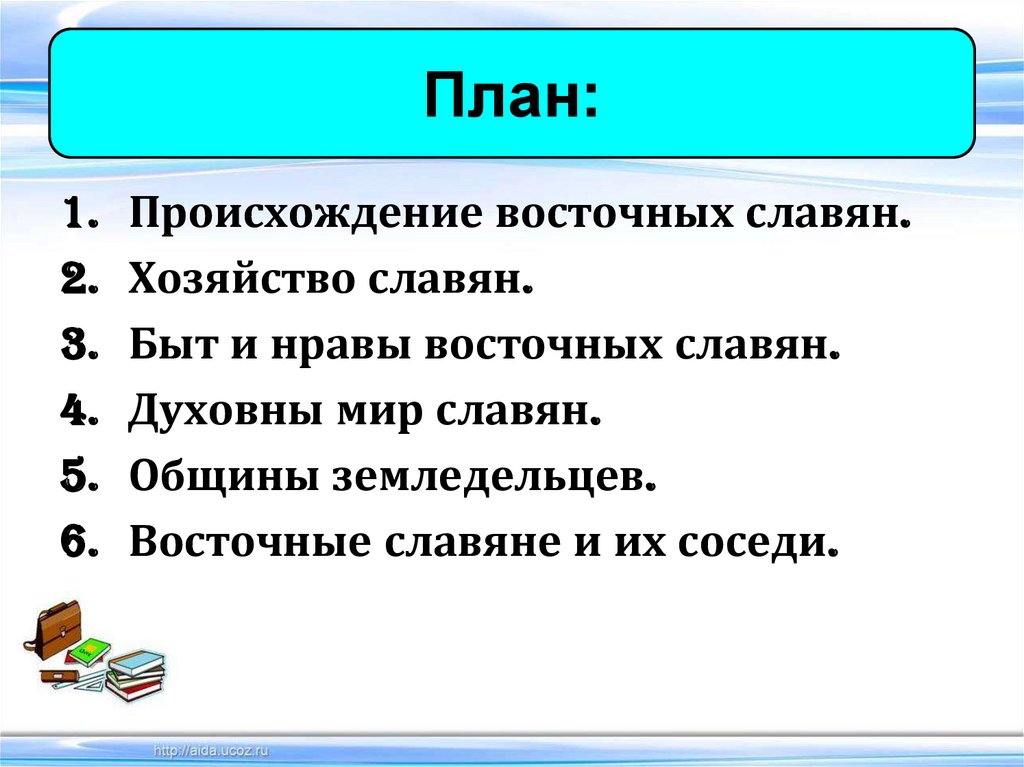 План:

1. Происхождение восточных славян.
2. Хозяйство славян.
3. Быт и нравы восточных славян.
4. Духовны мир славян.
5. Общины земледельцев.
6. Восточные славяне и их соседи.

http://aida.ucoz.ru